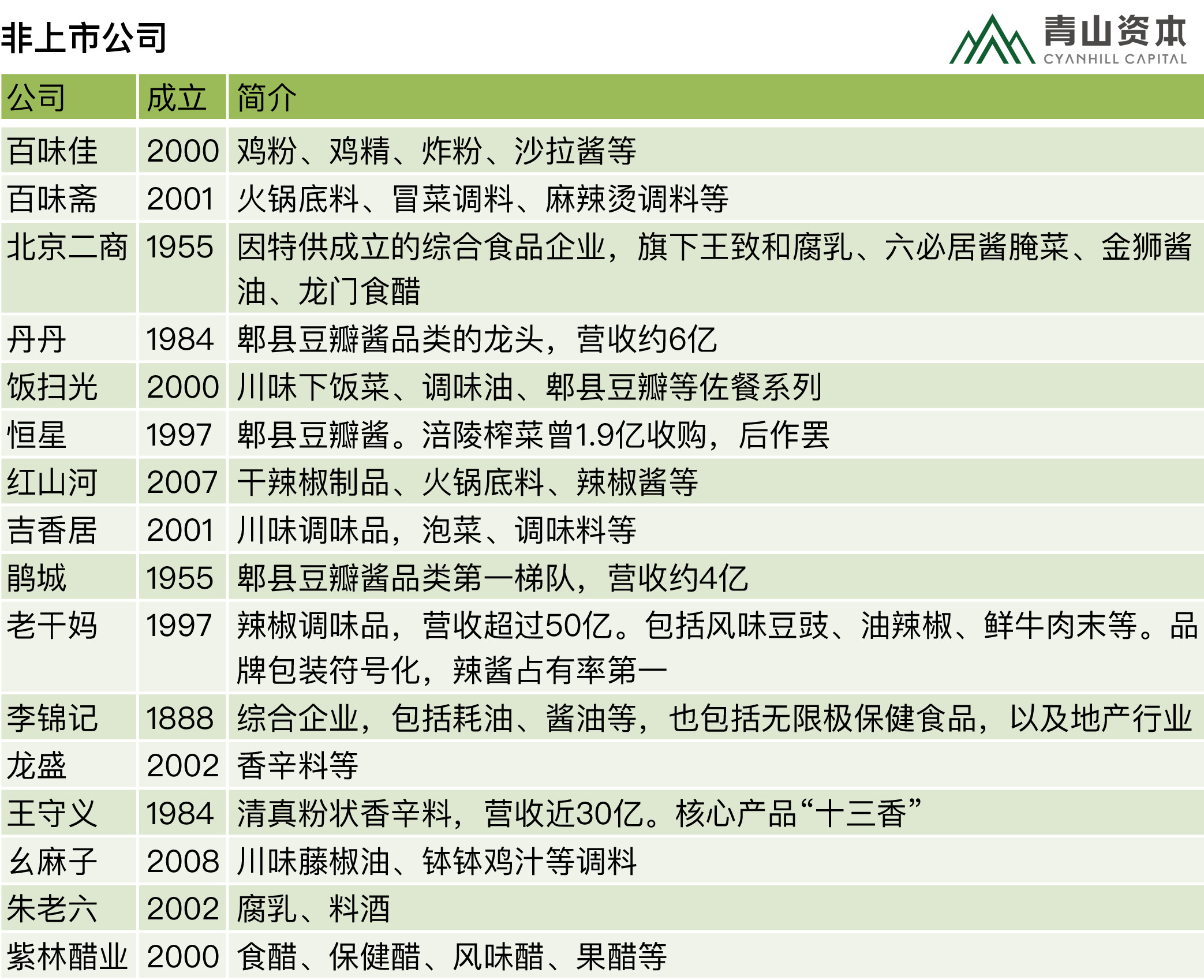 非上市公司

青山资本
CYANHILL CAPITAL

| 公司 | 成立 | 简介 |
|---|---|---|
| 百味佳 | 2000 | 鸡粉、鸡精、炸粉、沙拉酱等 |
| 百味斋 | 2001 | 火锅底料、冒菜调料、麻辣烫调料等 |
| 北京二商 | 1955 | 因特供成立的综合食品企业，旗下王致和腐乳、六必居酱腌菜、金狮酱油、龙门食醋 |
| 丹丹 | 1984 | 郫县豆瓣酱品类的龙头，营收约6亿 |
| 饭扫光 | 2000 | 川味下饭菜、调味油、郫县豆瓣等佐餐系列 |
| 恒星 | 1997 | 郫县豆瓣酱。涪陵榨菜曾1.9亿收购，后作罢 |
| 红山河 | 2007 | 干辣椒制品、火锅底料、辣椒酱等 |
| 吉香居 | 2001 | 川味调味品，泡菜、调味料等 |
| 鹃城 | 1955 | 郫县豆瓣酱品类第一梯队，营收约4亿 |
| 老干妈 | 1997 | 辣椒调味品，营收超过50亿。包括风味豆豉、油辣椒、鲜牛肉末等。品牌包装符号化，辣酱占有率第一 |
| 李锦记 | 1888 | 综合企业，包括耗油、酱油等，也包括无限极保健食品，以及地产行业 |
| 龙盛 | 2002 | 香辛料等 |
| 王守义 | 1984 | 清真粉状香辛料，营收近30亿。核心产品“十三香” |
| 幺麻子 | 2008 | 川味藤椒油、钵钵鸡汁等调料 |
| 朱老六 | 2002 | 腐乳、料酒 |
| 紫林醋业 | 2000 | 食醋、保健醋、风味醋、果醋等 |